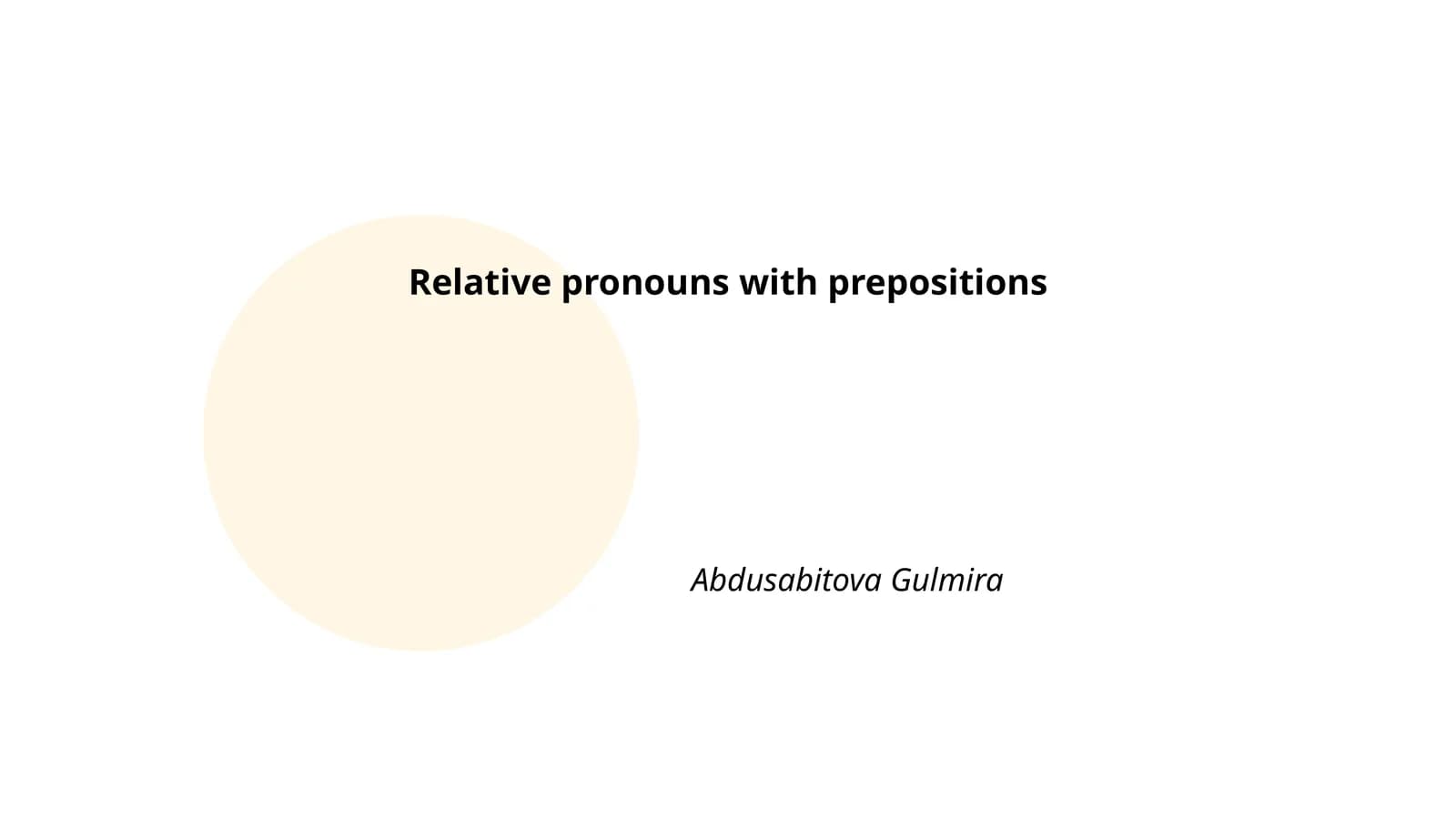 Relative pronouns with prepositions

Abdusabitova Gulmira